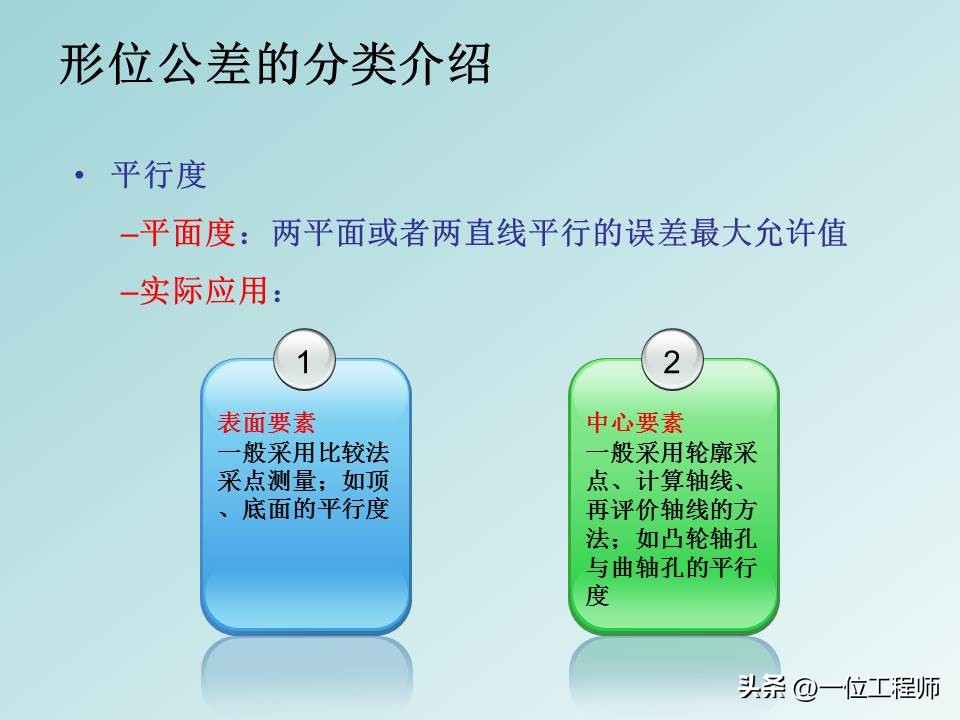 形位公差的分类介绍

• 平行度

–平面度：两平面或者两直线平行的误差最大允许值

–实际应用：

1

表面要素
一般采用比较法采点测量；如顶、底面的平行度

2

中心要素
一般采用轮廓采点、计算轴线、再评价轴线的方法；如凸轮轴孔与曲轴孔的平行度

头条 @一位工程师